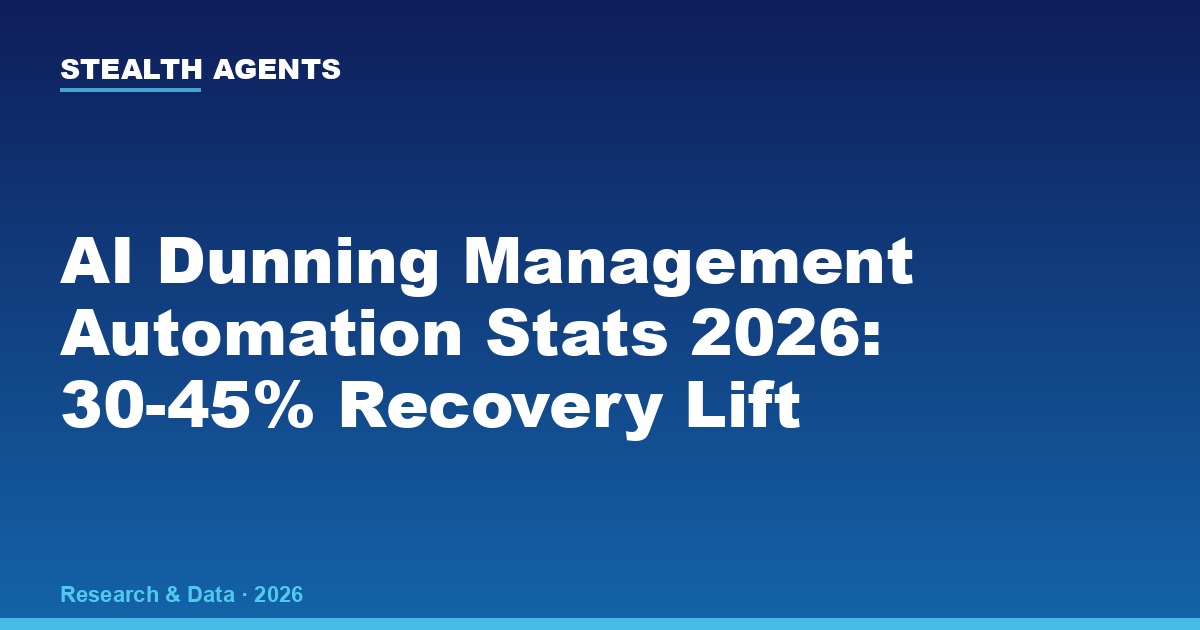 STEALTH AGENTS

AI Dunning Management Automation Stats 2026: 30-45% Recovery Lift

Research & Data · 2026